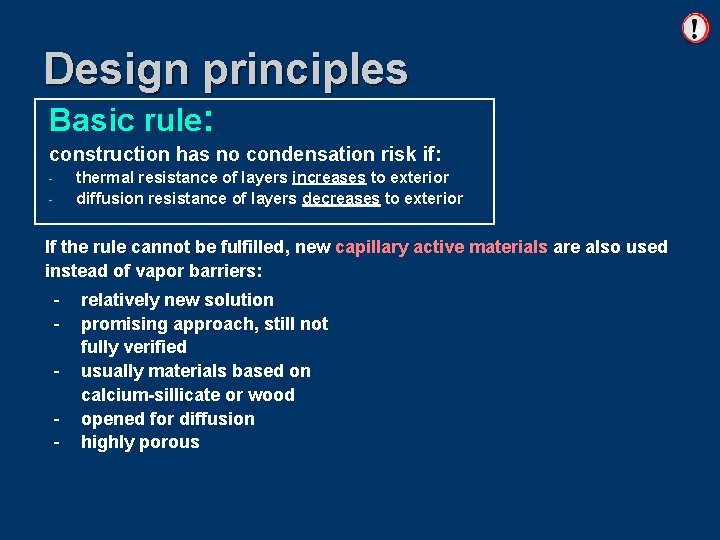 !

Design principles

Basic rule:

construction has no condensation risk if:

- thermal resistance of layers increases to exterior
- diffusion resistance of layers decreases to exterior

If the rule cannot be fulfilled, new capillary active materials are also used instead of vapor barriers:

- relatively new solution
- promising approach, still not fully verified
- usually materials based on calcium-sillicate or wood
- opened for diffusion
- highly porous